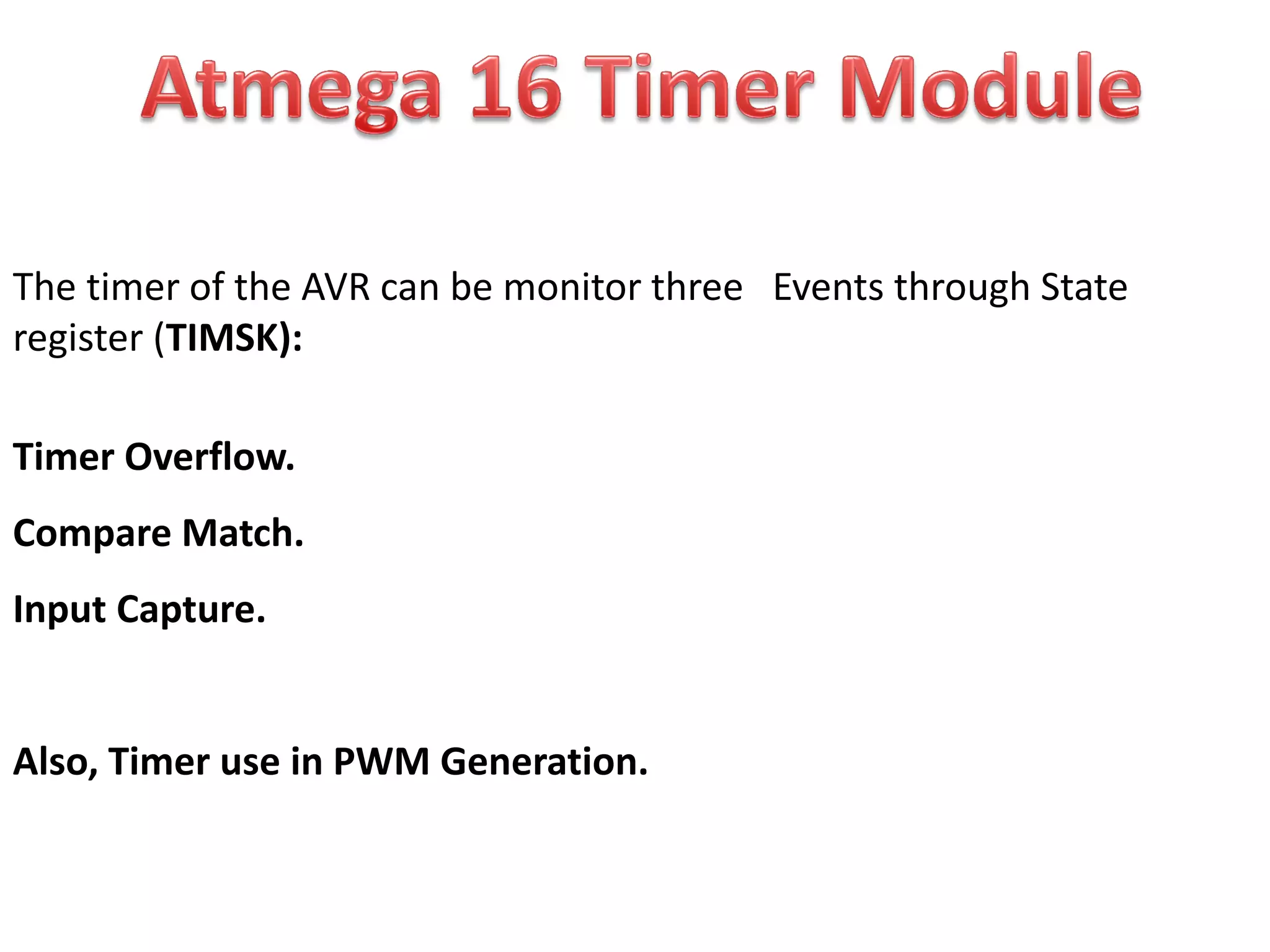 Atmega 16 Timer Module

The timer of the AVR can be monitor three   Events through State register (TIMSK):

Timer Overflow.

Compare Match.

Input Capture.

Also, Timer use in PWM Generation.